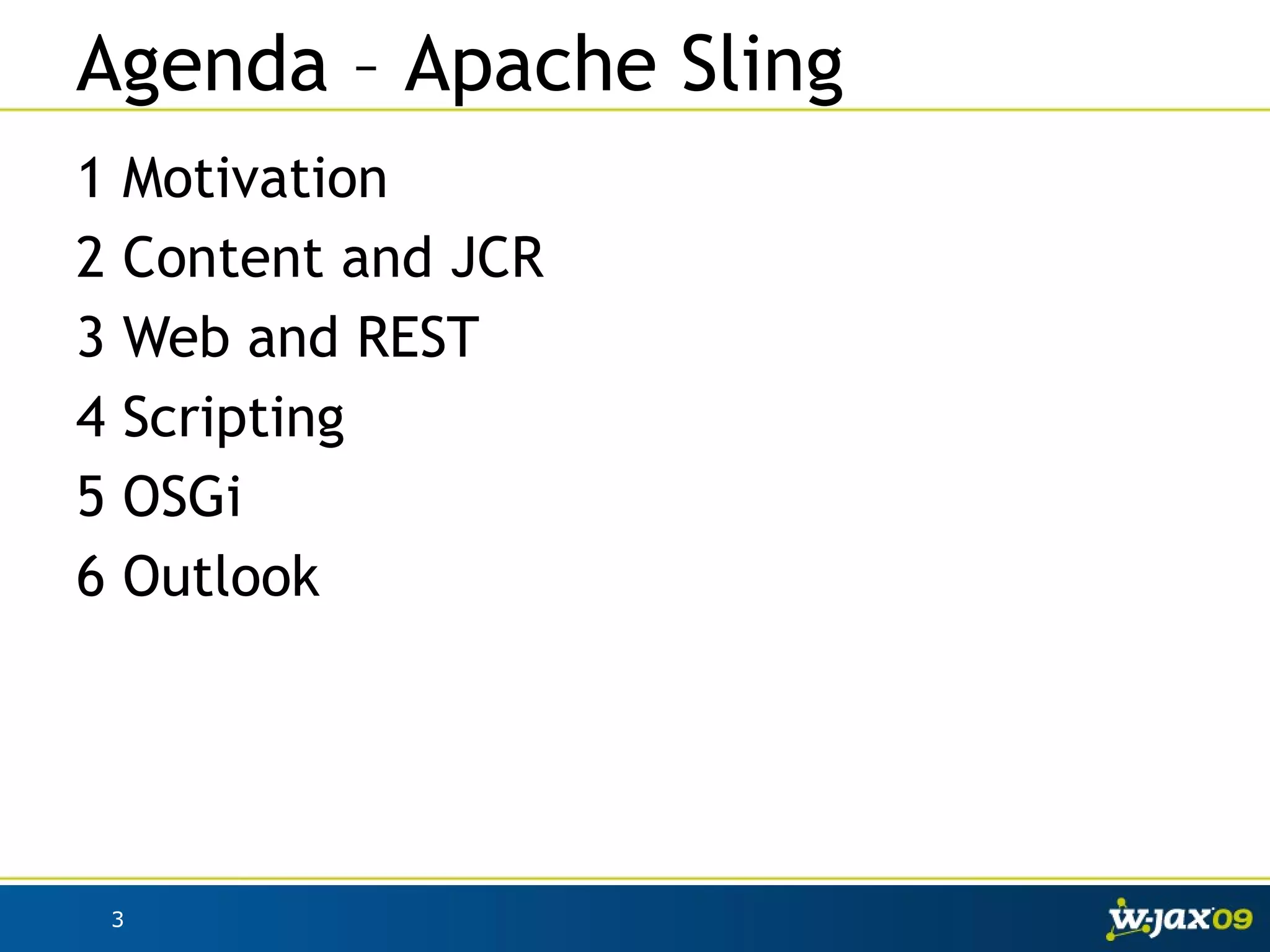 Agenda – Apache Sling

1 Motivation

2 Content and JCR

3 Web and REST

4 Scripting

5 OSGi

6 Outlook

3

w-jax09